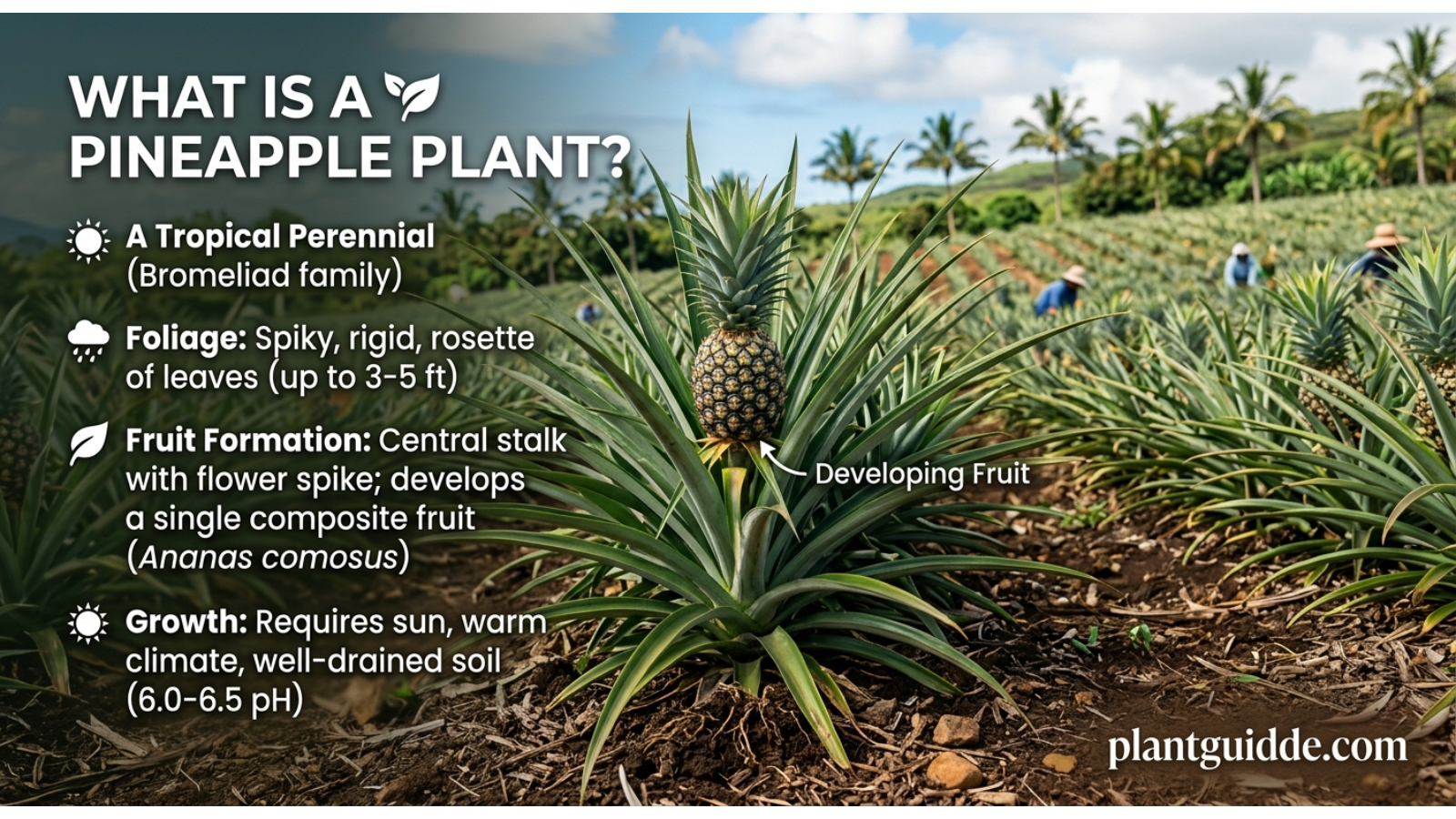 WHAT IS A PINEAPPLE PLANT?

A Tropical Perennial (Bromeliad family)

Foliage: Spiky, rigid, rosette of leaves (up to 3-5 ft)

Fruit Formation: Central stalk with flower spike; develops a single composite fruit (Ananas comosus)

Growth: Requires sun, warm climate, well-drained soil (6.0-6.5 pH)

Developing Fruit

plantguidde.com